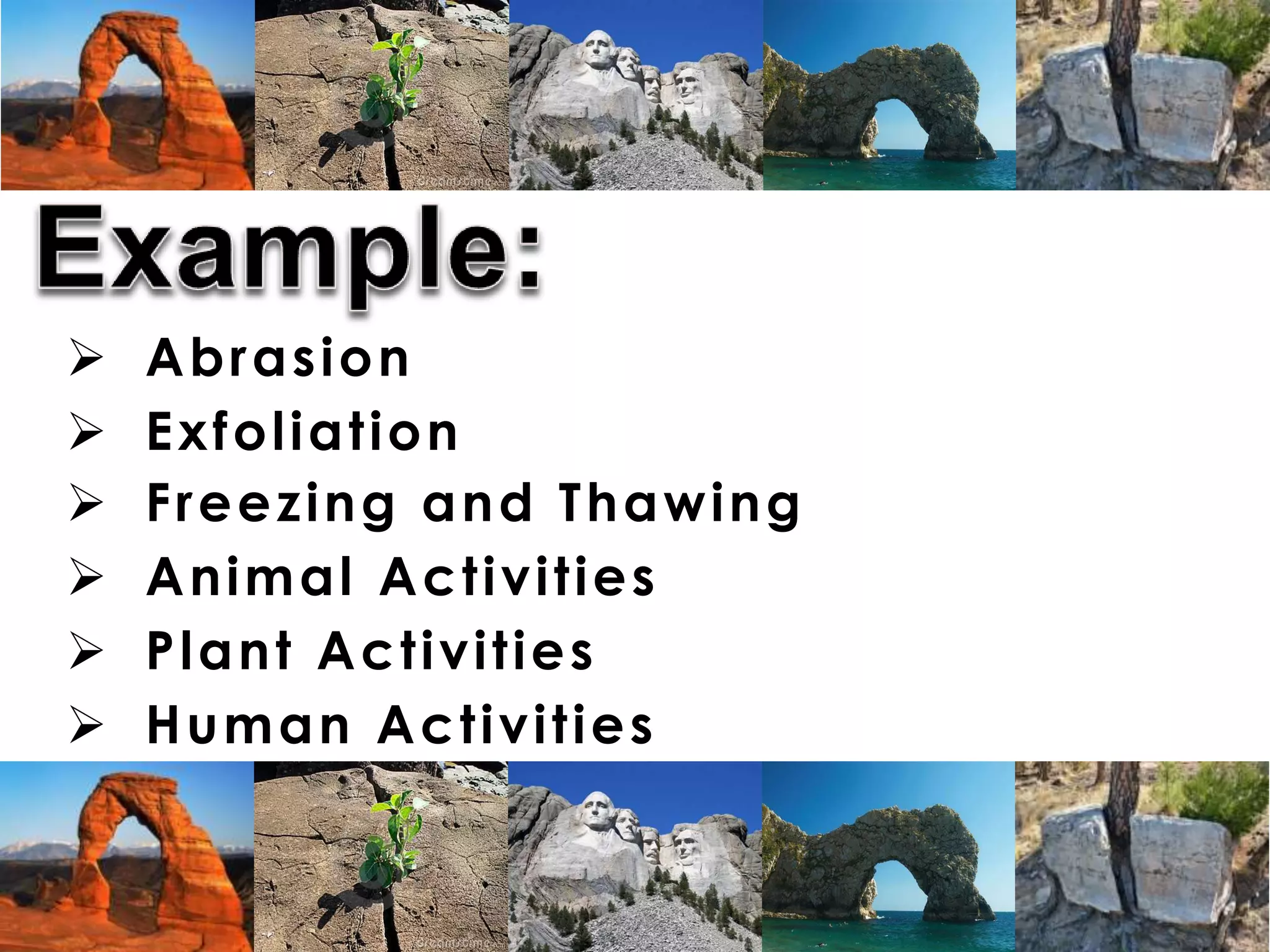 Example:

➢ Abrasion
➢ Exfoliation
➢ Freezing and Thawing
➢ Animal Activities
➢ Plant Activities
➢ Human Activities